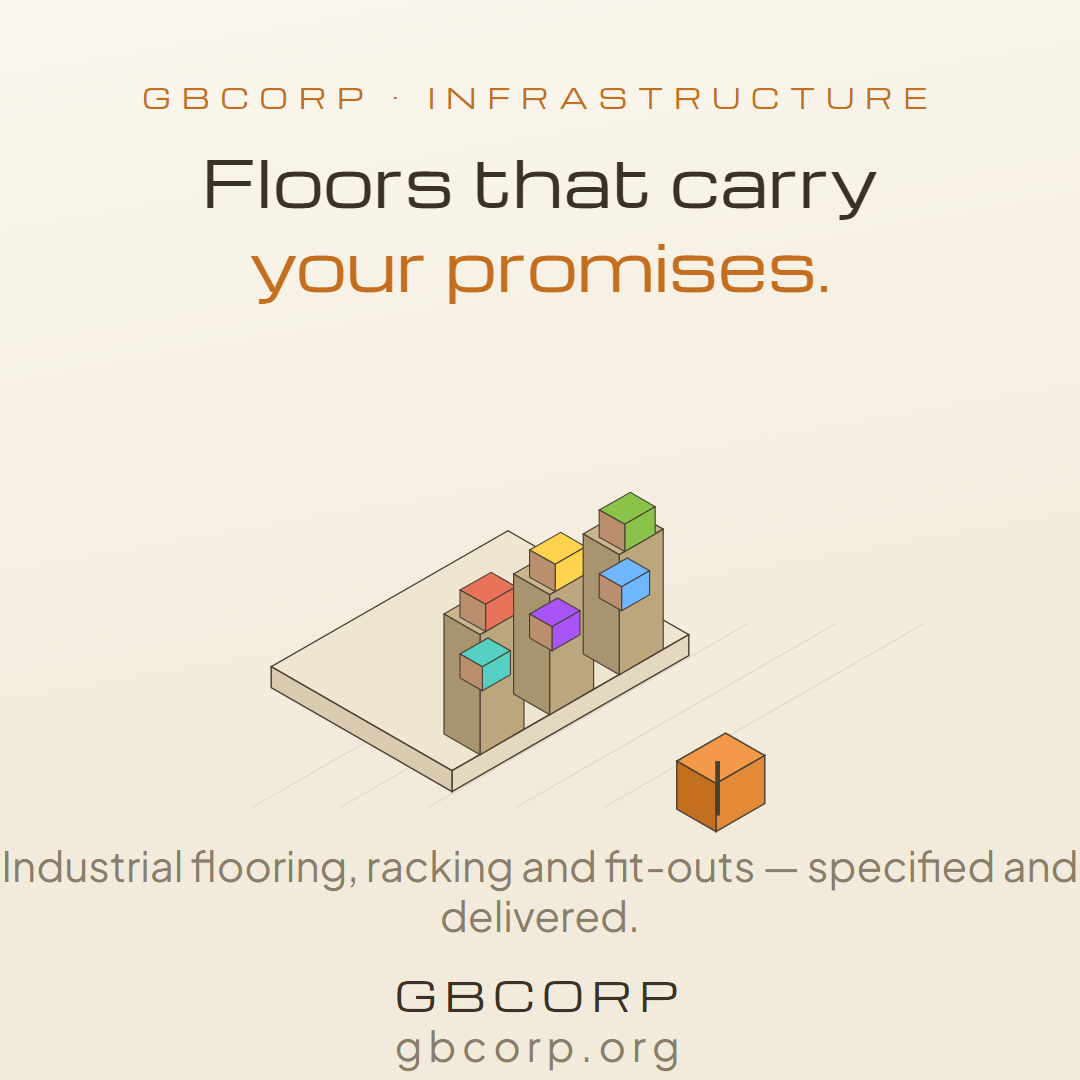 GBCORP · INFRASTRUCTURE

Floors that carry your promises.

Industrial flooring, racking and fit-outs — specified and delivered.

GBCORP
gbcorp.org